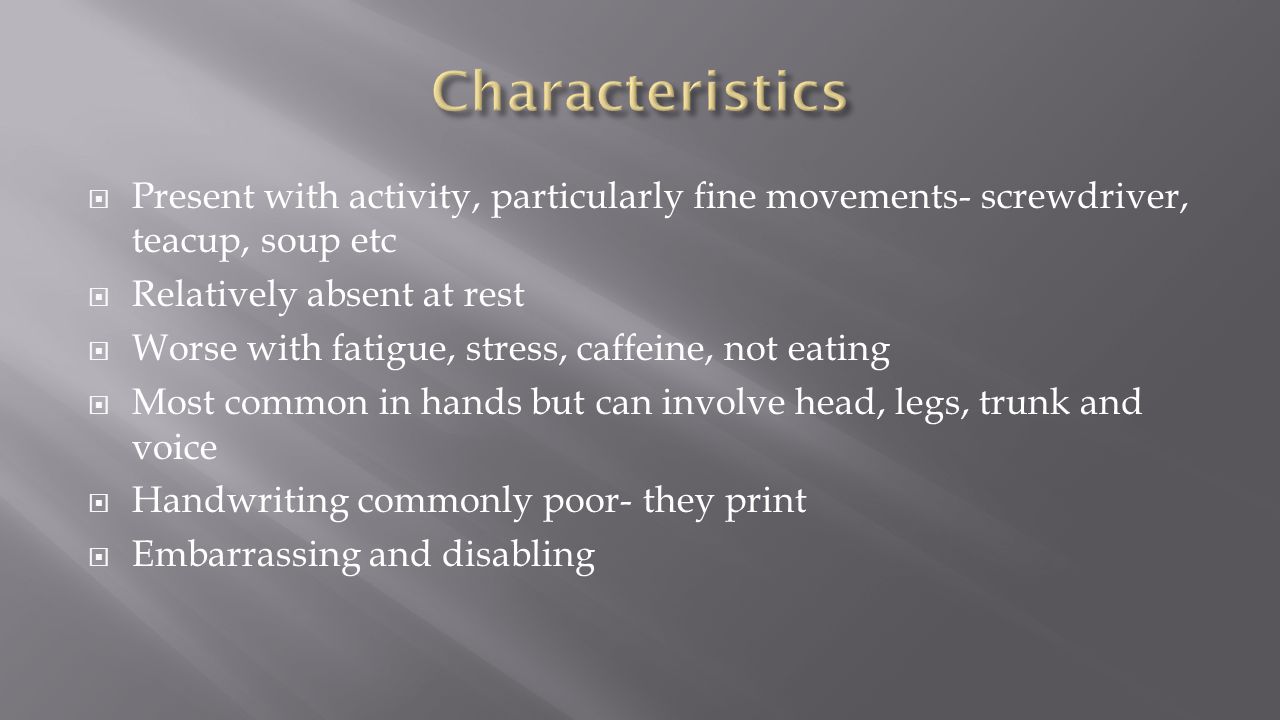 Characteristics

Present with activity, particularly fine movements- screwdriver, teacup, soup etc

Relatively absent at rest

Worse with fatigue, stress, caffeine, not eating

Most common in hands but can involve head, legs, trunk and voice

Handwriting commonly poor- they print

Embarrassing and disabling